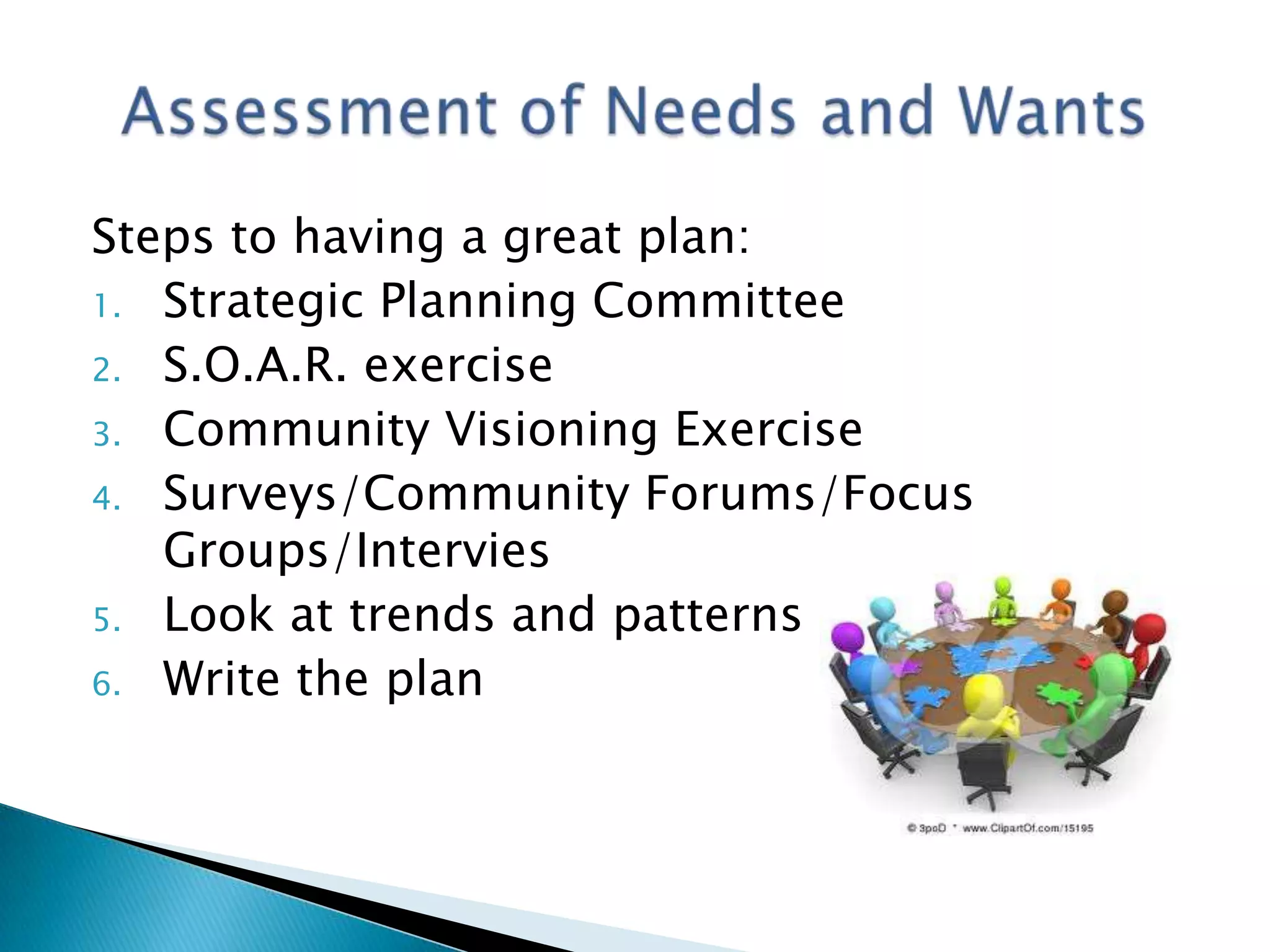 Assessment of Needs and Wants

Steps to having a great plan:

1. Strategic Planning Committee
2. S.O.A.R. exercise
3. Community Visioning Exercise
4. Surveys/Community Forums/Focus Groups/Intervies
5. Look at trends and patterns
6. Write the plan

© 3poD * www.ClipartOf.com/15195